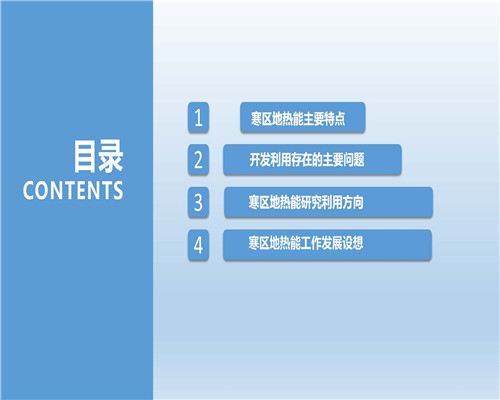 目录
CONTENTS

1 寒区地热能主要特点

2 开发利用存在的主要问题

3 寒区地热能研究利用方向

4 寒区地热能工作发展设想